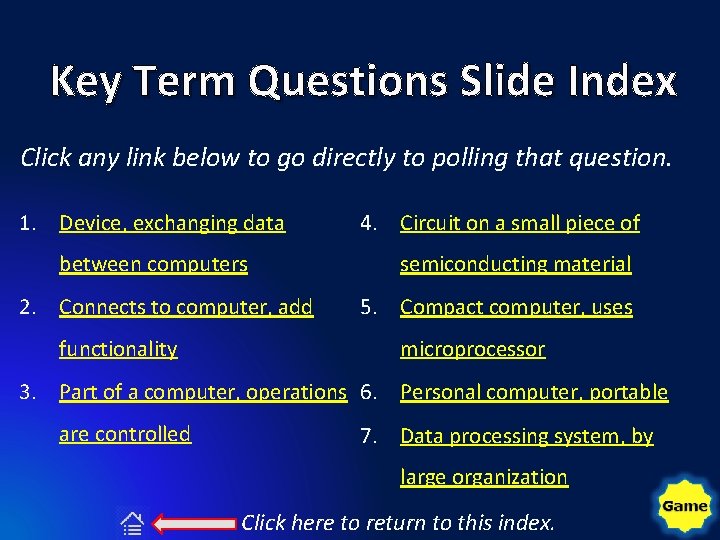 Key Term Questions Slide Index

Click any link below to go directly to polling that question.

1. Device, exchanging data between computers
2. Connects to computer, add functionality
3. Part of a computer, operations are controlled

4. Circuit on a small piece of semiconducting material
5. Compact computer, uses microprocessor
6. Personal computer, portable
7. Data processing system, by large organization

Click here to return to this index.

Game